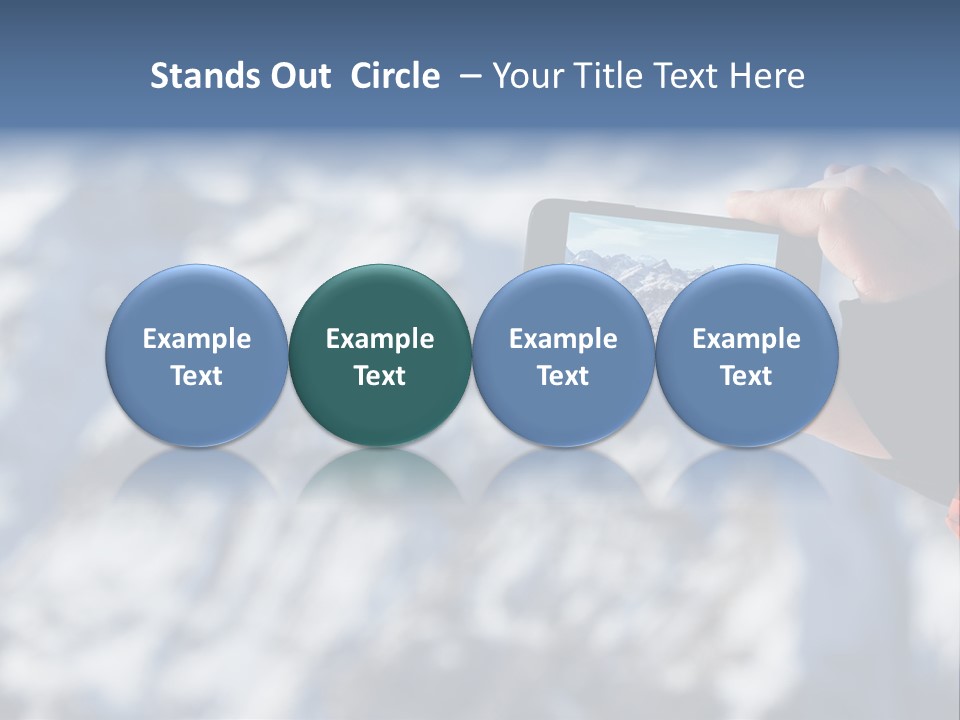 Stands Out  Circle  – Your Title Text Here

Example Text

Example Text

Example Text

Example Text